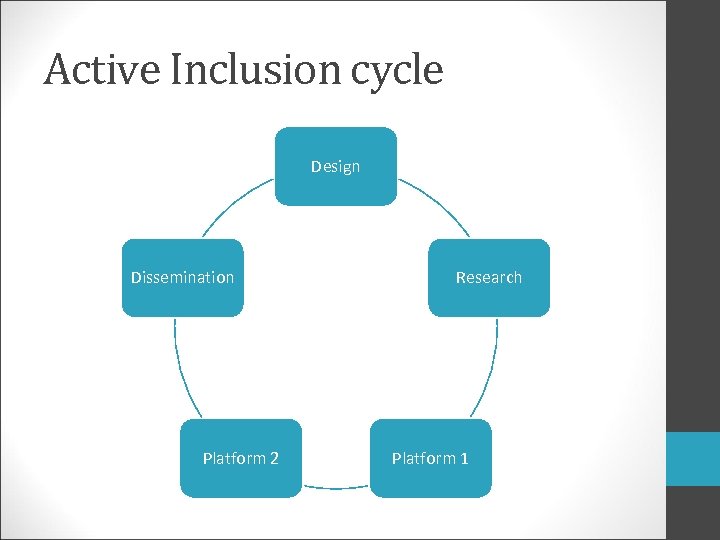 Active Inclusion cycle

Design

Research

Platform 1

Platform 2

Dissemination